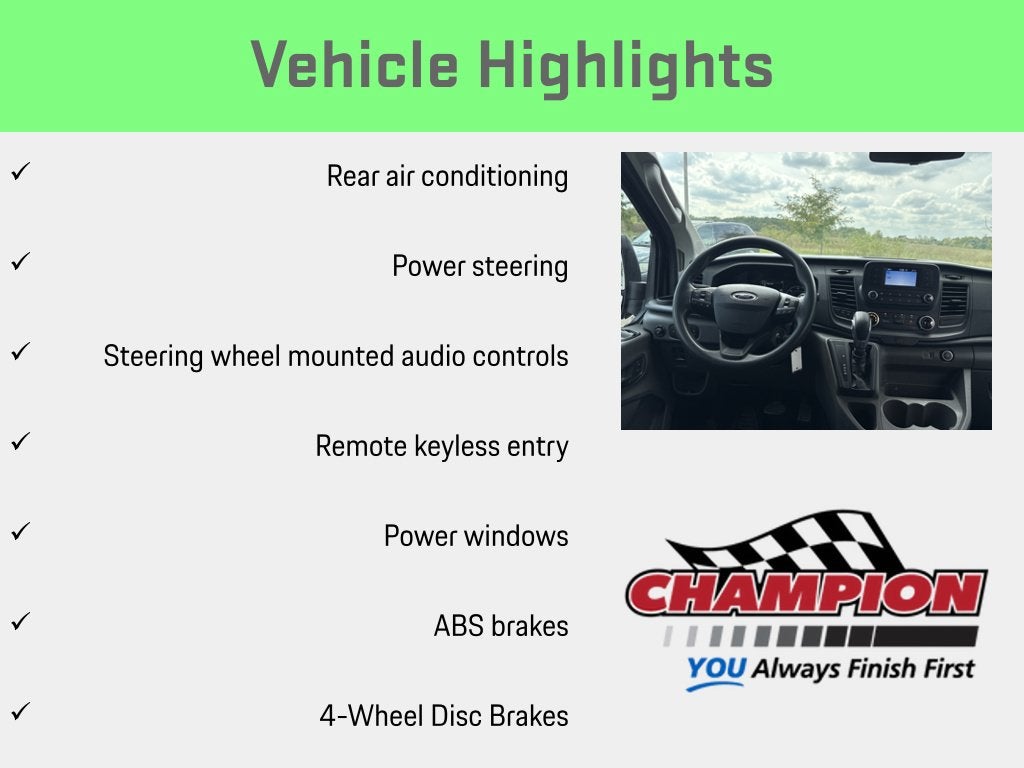 Vehicle Highlights

✓ Rear air conditioning

✓ Power steering

✓ Steering wheel mounted audio controls

✓ Remote keyless entry

✓ Power windows

✓ ABS brakes

✓ 4-Wheel Disc Brakes

CHAMPION
YOU Always Finish First